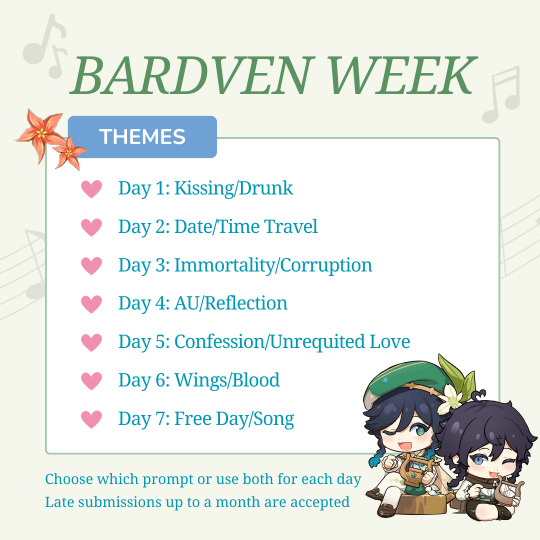 BARDVEN WEEK

THEMES

Day 1: Kissing/Drunk

Day 2: Date/Time Travel

Day 3: Immortality/Corruption

Day 4: AU/Reflection

Day 5: Confession/Unrequited Love

Day 6: Wings/Blood

Day 7: Free Day/Song

Choose which prompt or use both for each day
Late submissions up to a month are accepted